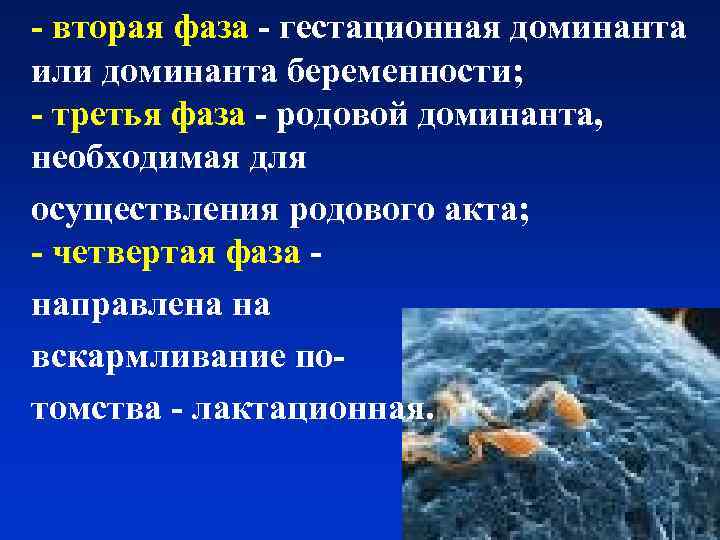 - вторая фаза - гестационная доминанта или доминанта беременности;
- третья фаза - родовой доминанта, необходимая для

осуществления родового акта;
- четвертая фаза -

направлена на

вскармливание потомства - лактационная.